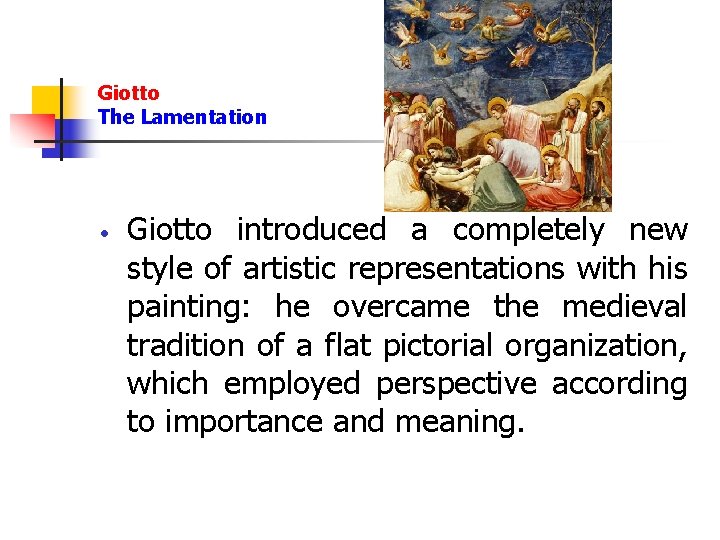 Giotto
The Lamentation

• Giotto introduced a completely new style of artistic representations with his painting: he overcame the medieval tradition of a flat pictorial organization, which employed perspective according to importance and meaning.